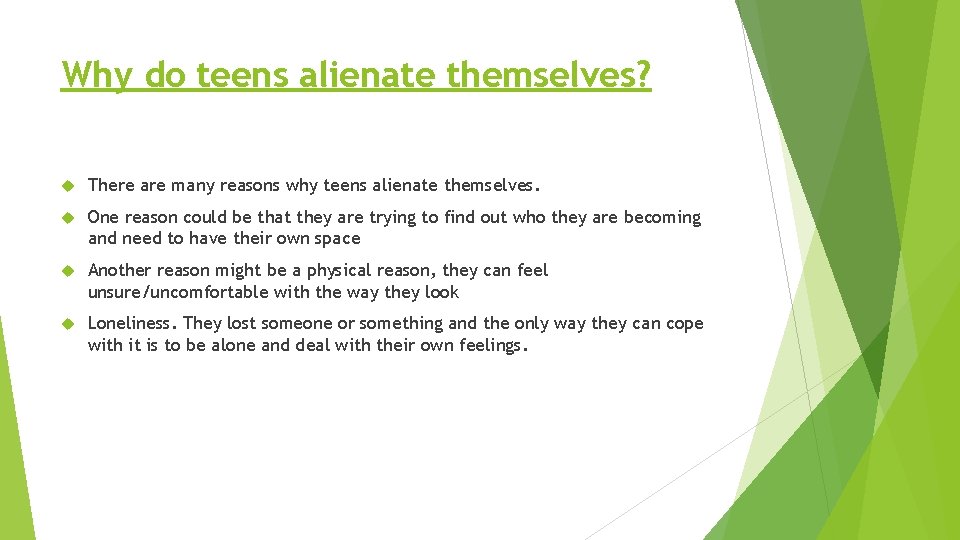 Why do teens alienate themselves?

There are many reasons why teens alienate themselves.

One reason could be that they are trying to find out who they are becoming and need to have their own space

Another reason might be a physical reason, they can feel unsure/uncomfortable with the way they look

Loneliness. They lost someone or something and the only way they can cope with it is to be alone and deal with their own feelings.